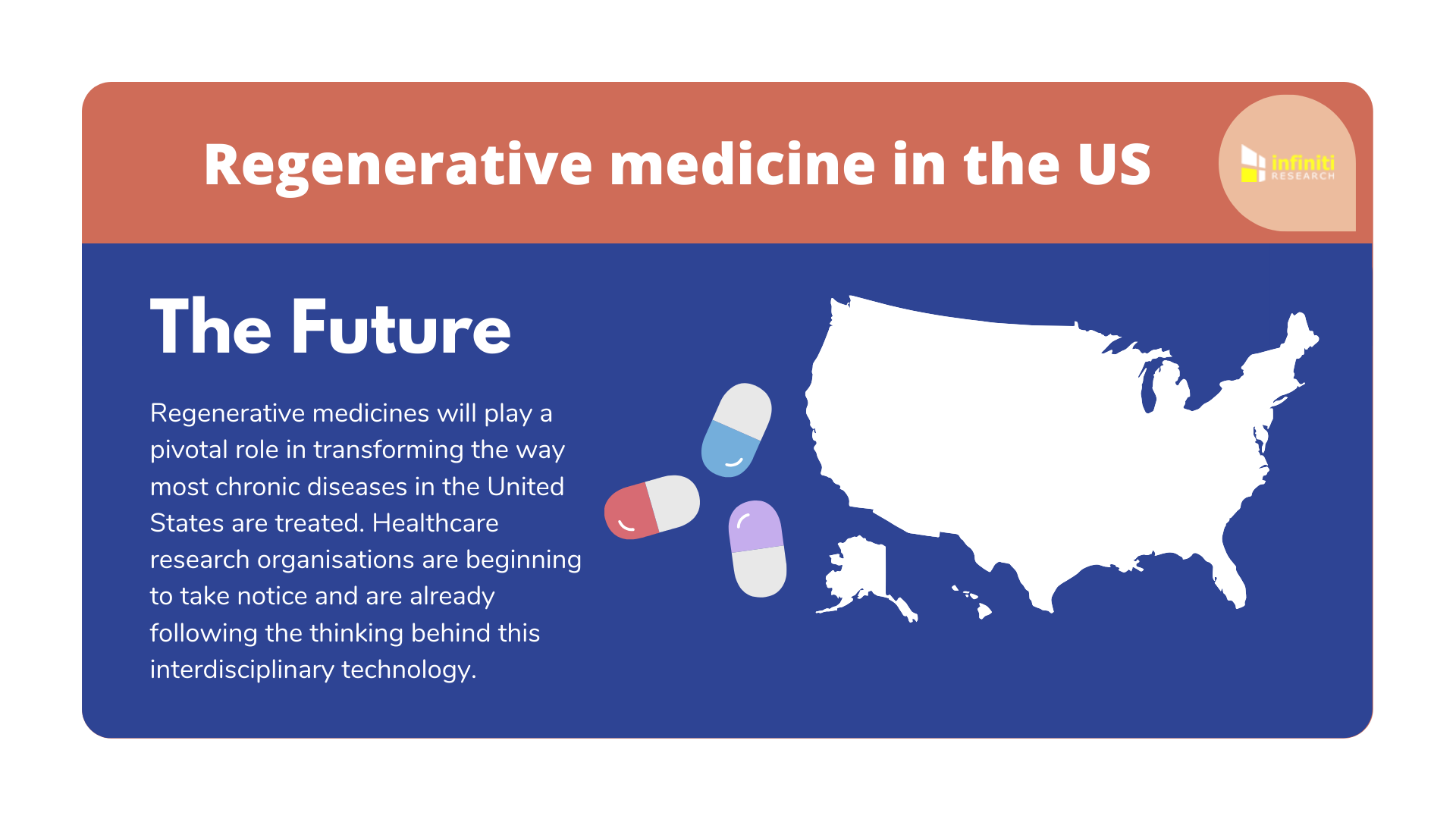 Regenerative medicine in the US

infiniti RESEARCH

The Future

Regenerative medicines will play a pivotal role in transforming the way most chronic diseases in the United States are treated. Healthcare research organisations are beginning to take notice and are already following the thinking behind this interdisciplinary technology.